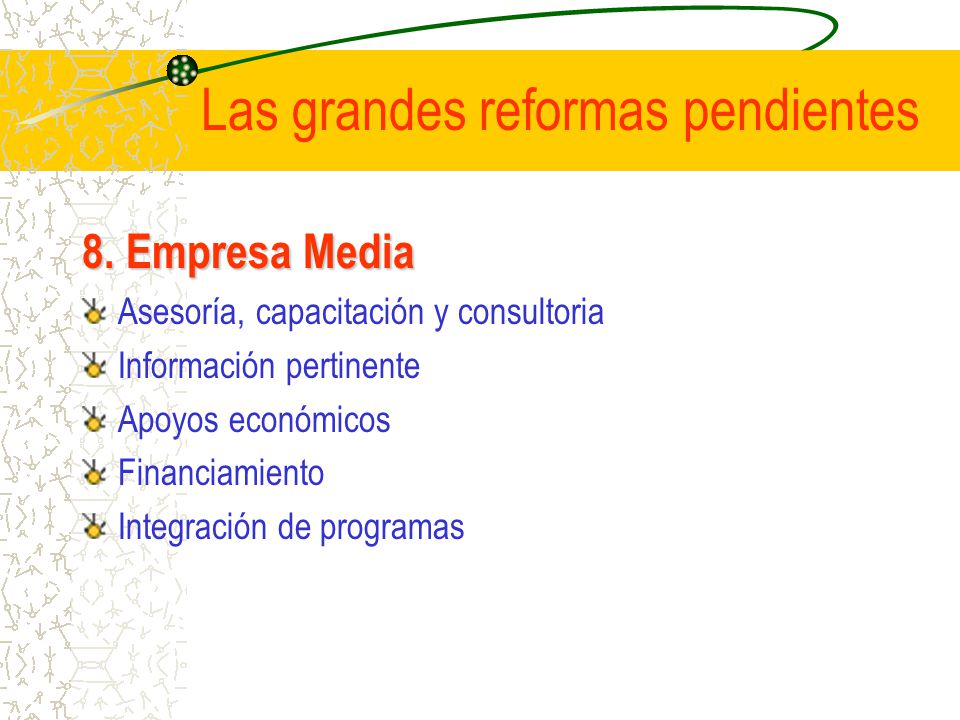 Las grandes reformas pendientes

8. Empresa Media

Asesoría, capacitación y consultoria

Información pertinente

Apoyos económicos

Financiamiento

Integración de programas